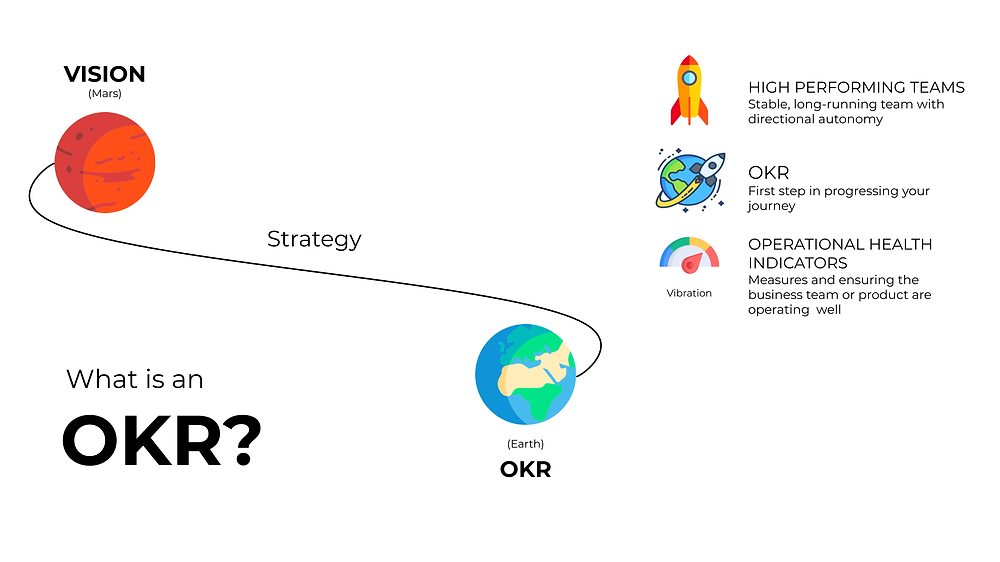 VISION
(Mars)

Strategy

What is an
OKR?

(Earth)
OKR

HIGH PERFORMING TEAMS
Stable, long-running team with directional autonomy

OKR
First step in progressing your journey

Vibration

OPERATIONAL HEALTH INDICATORS
Measures and ensuring the business team or product are operating well